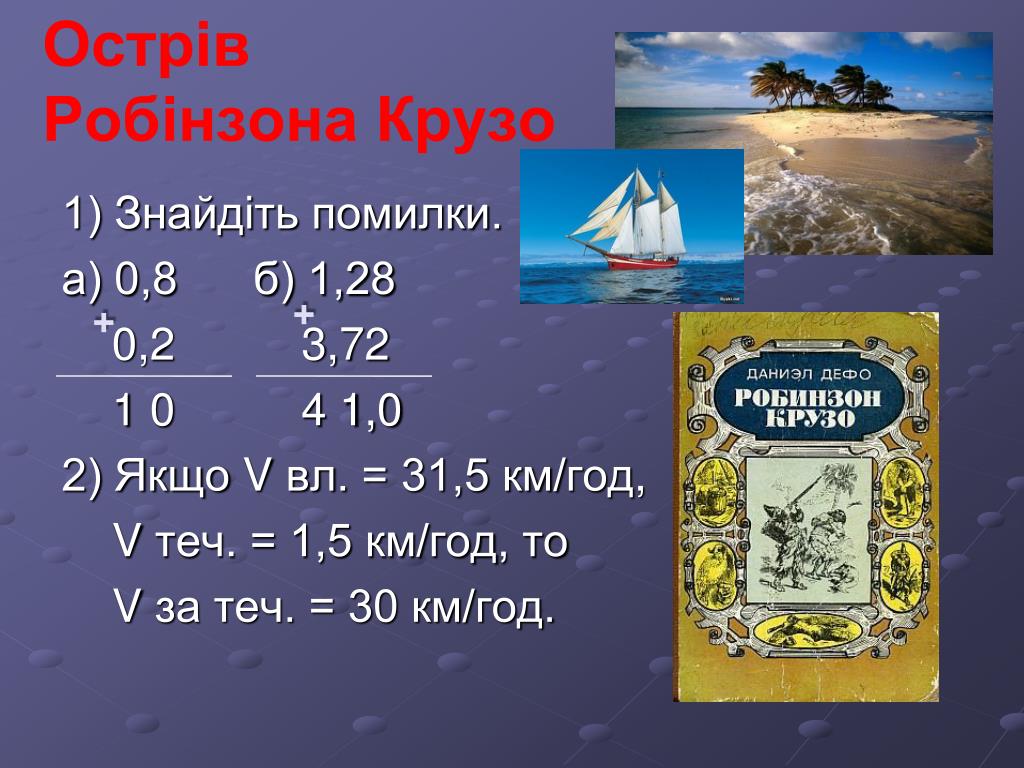 Острів
Робінзона Крузо

1) Знайдіть помилки.
а) 0,8 б) 1,28
+ 0,2 + 3,72
1 0 4 1,0

2) Якщо V вл. = 31,5 км/год,
V теч. = 1,5 км/год, то
V за теч. = 30 км/год.

ДАНИЭЛ ДЕФО
РОБИНЗОН КРУЗО